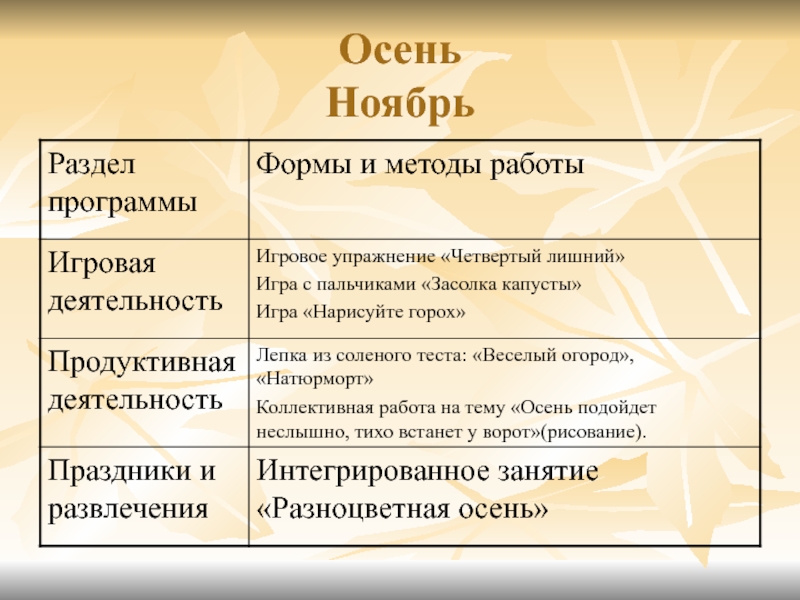 Осень
Ноябрь

| Раздел программы | Формы и методы работы |
|---|---|
| Игровая деятельность | Игровое упражнение «Четвертый лишний» Игра с пальчиками «Засолка капусты» Игра «Нарисуйте горох» |
| Продуктивная деятельность | Лепка из соленого теста: «Веселый огород», «Натюрморт» Коллективная работа на тему «Осень подойдет неслышно, тихо встанет у ворот»(рисование). |
| Праздники и развлечения | Интегрированное занятие «Разноцветная осень» |